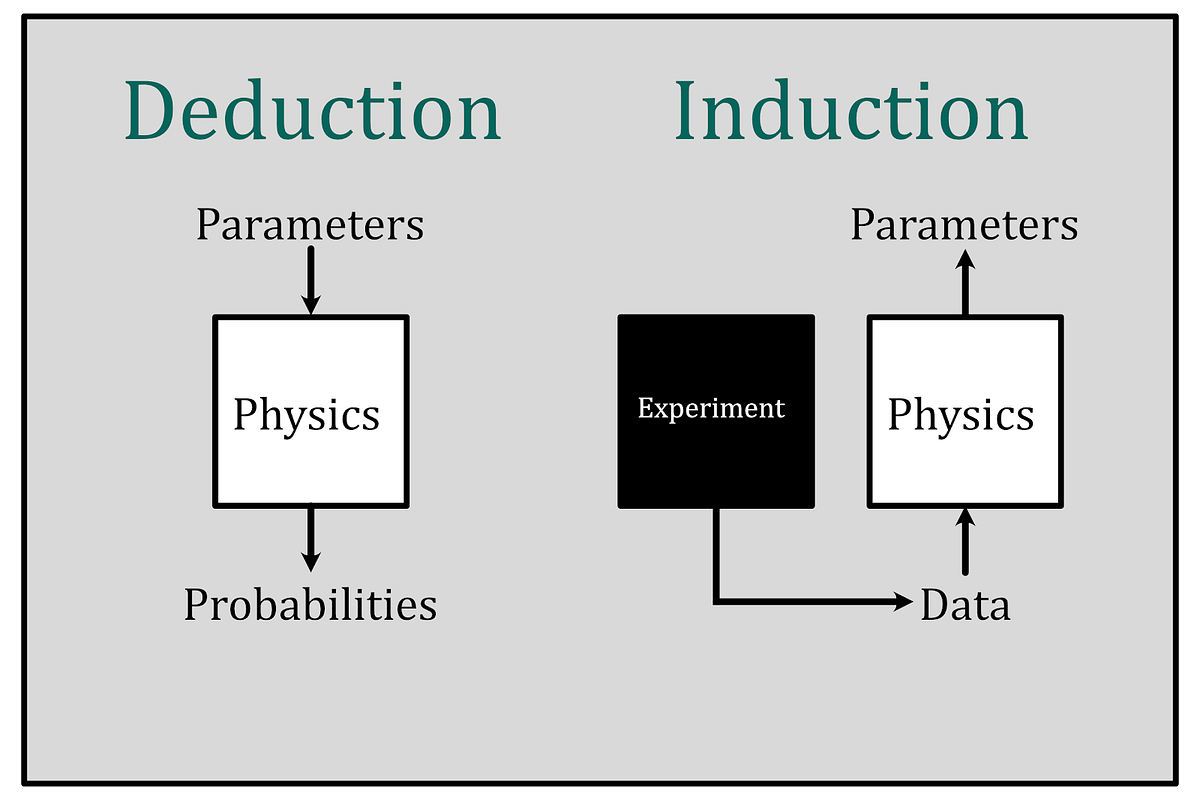 Deduction

Parameters

Physics

Probabilities

Induction

Parameters

Experiment

Physics

Data